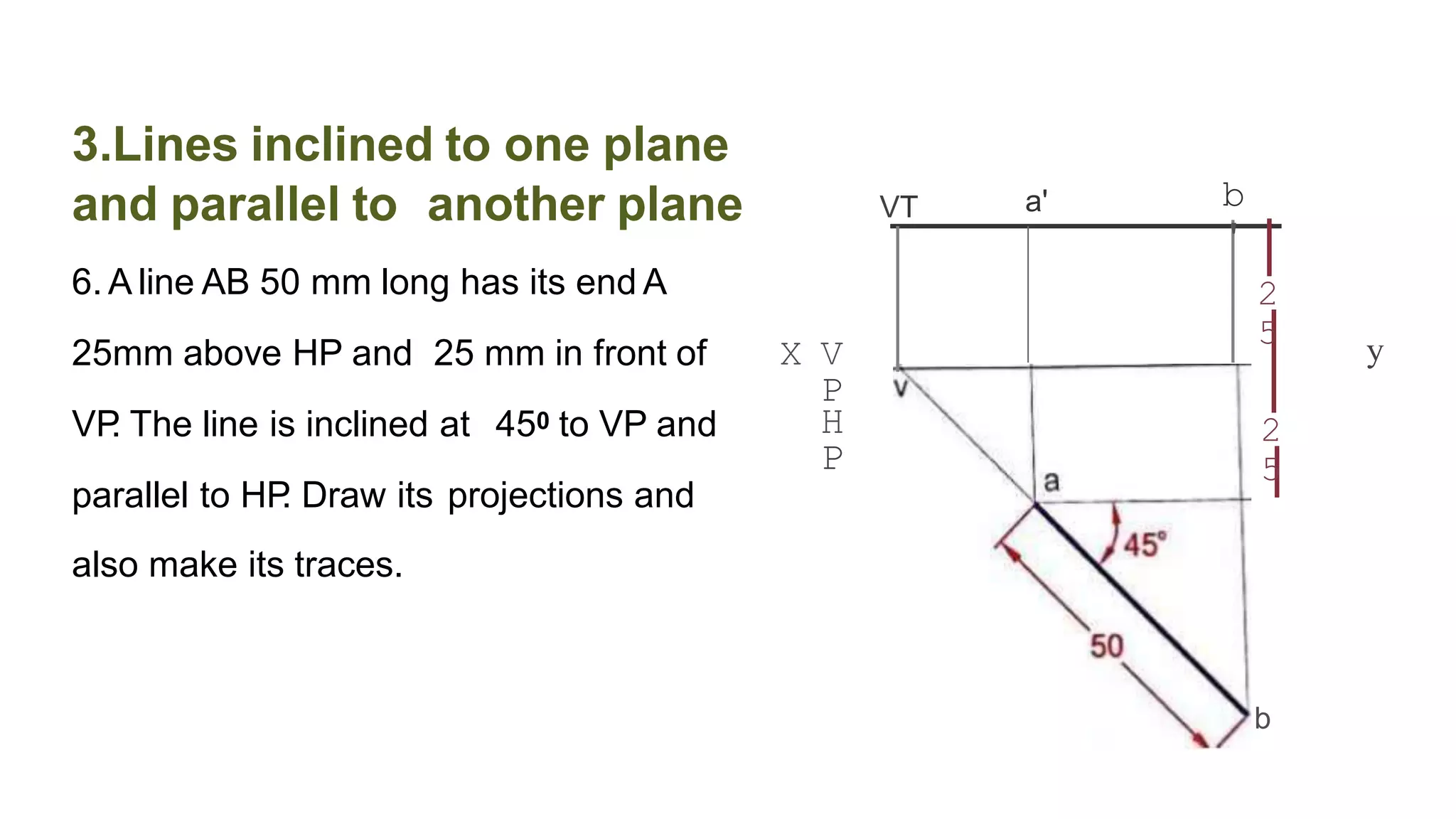 3.Lines inclined to one plane and parallel to another plane

6. A line AB 50 mm long has its end A 25mm above HP and 25 mm in front of VP. The line is inclined at $45^0$ to VP and parallel to HP. Draw its projections and also make its traces.

VT a' b
2
5
X V
P
H
P
y
v
2
5
a
45°
50
b